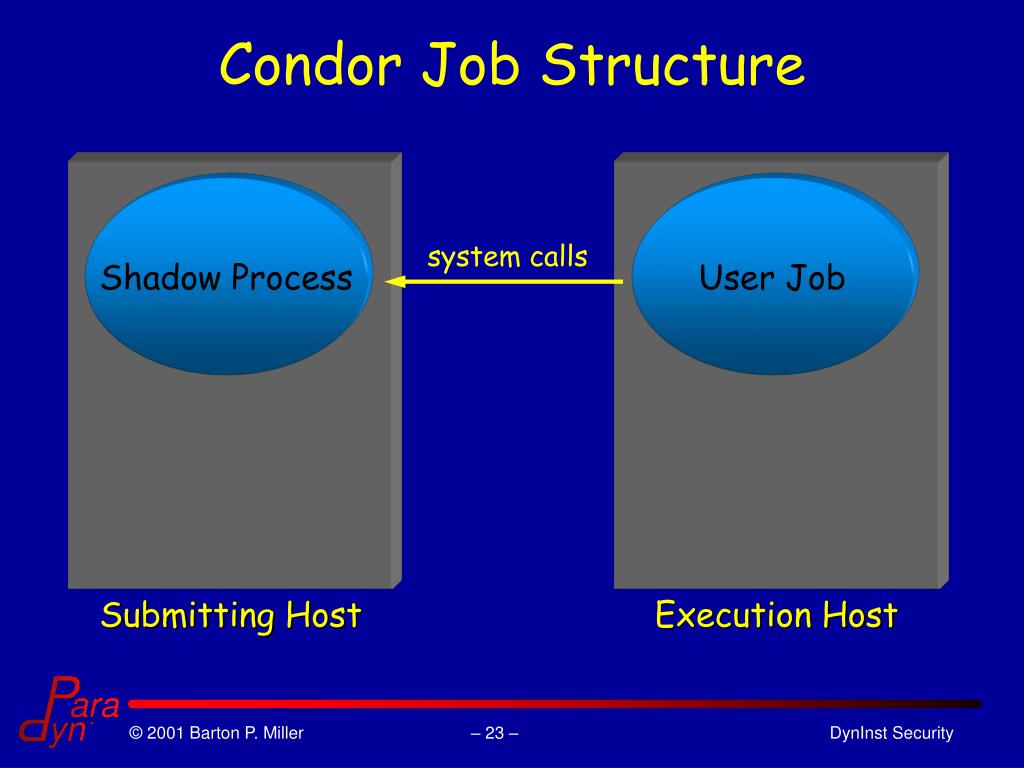 Condor Job Structure

Shadow Process

system calls

User Job

Submitting Host

Execution Host

Para
dyn

© 2001 Barton P. Miller

– 23 –

DynInst Security